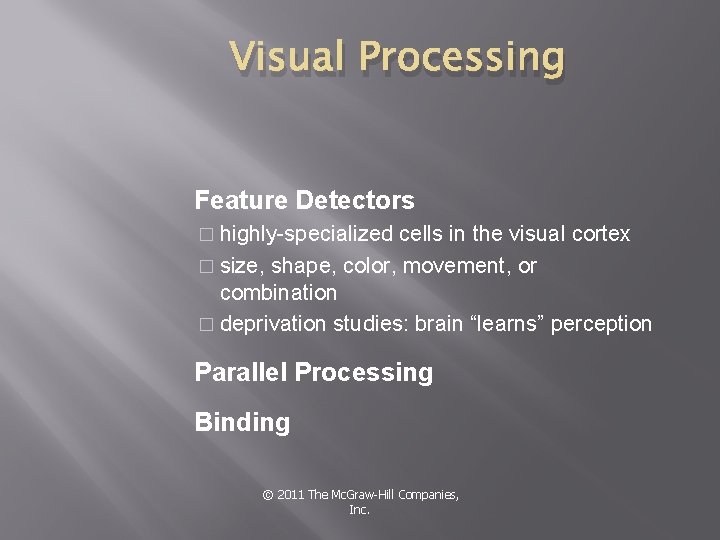 Visual Processing

Feature Detectors

□ highly-specialized cells in the visual cortex

□ size, shape, color, movement, or combination

□ deprivation studies: brain “learns” perception

Parallel Processing

Binding

© 2011 The McGraw-Hill Companies, Inc.